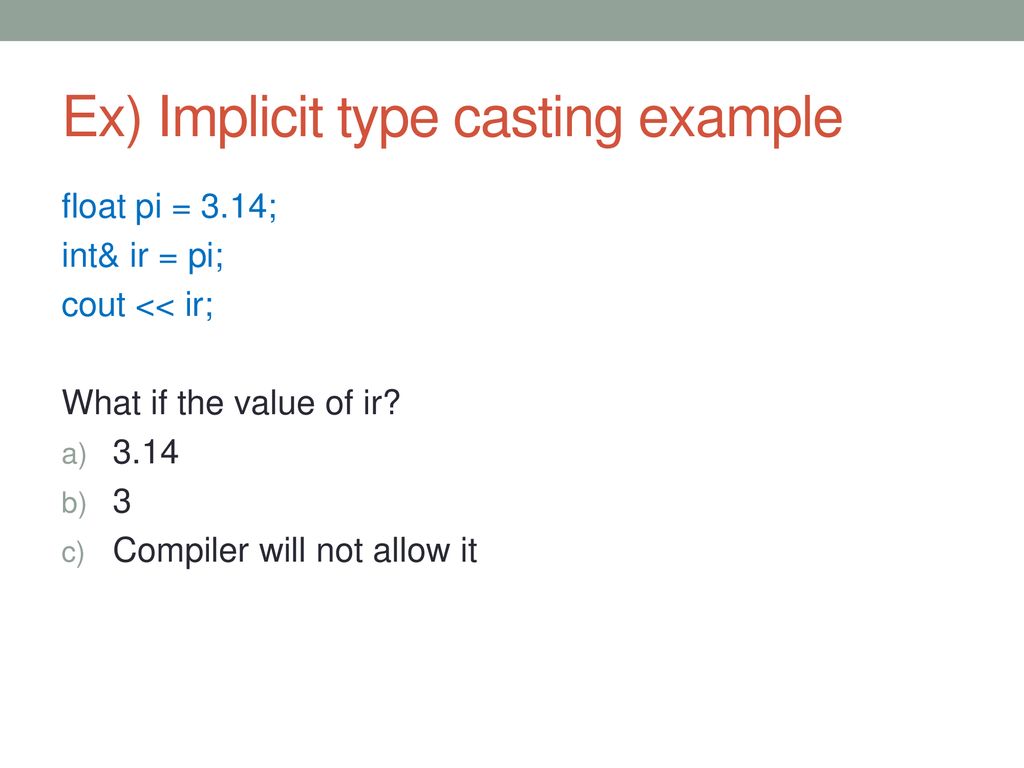 Ex) Implicit type casting example

float pi = 3.14;
int& ir = pi;
cout << ir;

What if the value of ir?
a) 3.14
b) 3
c) Compiler will not allow it